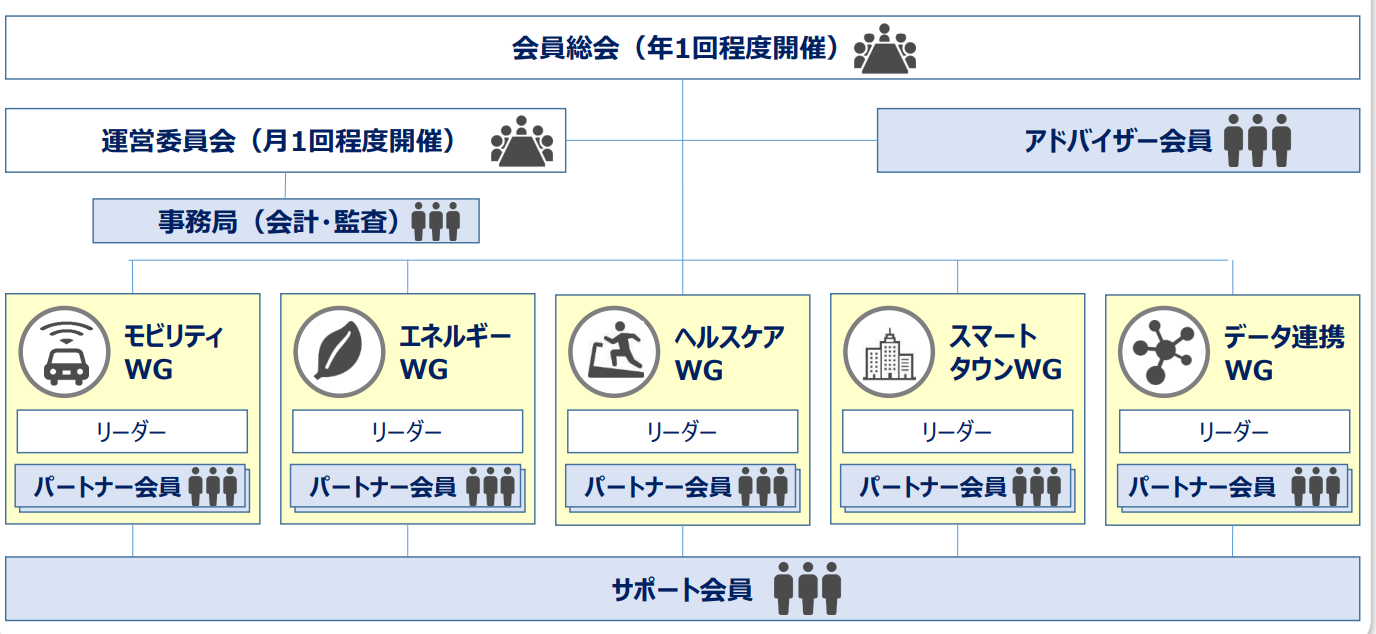 会員総会（年1回程度開催）

運営委員会（月1回程度開催）

アドバイザー会員

事務局（会計･監査）

モビリティ WG

リーダー

パートナー会員

エネルギー WG

リーダー

パートナー会員

ヘルスケア WG

リーダー

パートナー会員

スマート タウンWG

リーダー

パートナー会員

データ連携 WG

リーダー

パートナー会員

サポート会員